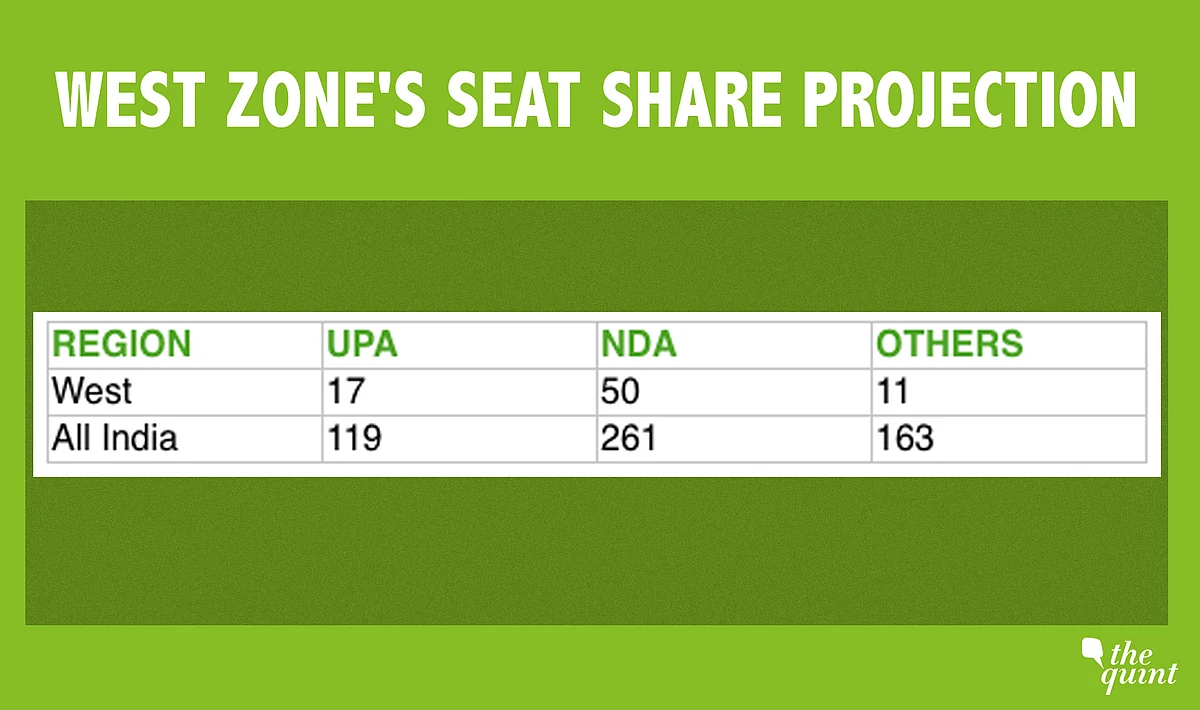 WEST ZONE'S SEAT SHARE PROJECTION

| REGION | UPA | NDA | OTHERS |
|---|---|---|---|
| West | 17 | 50 | 11 |
| All India | 119 | 261 | 163 |

the quint